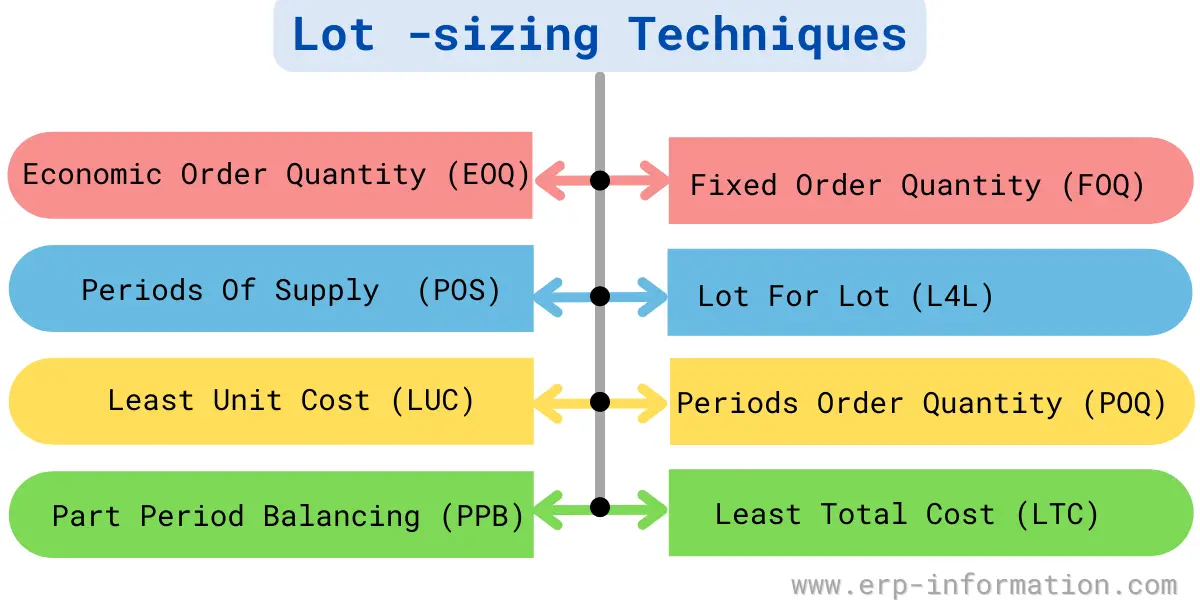 Lot -sizing Techniques

Economic Order Quantity (EOQ)

Fixed Order Quantity (FOQ)

Periods Of Supply (POS)

Lot For Lot (L4L)

Least Unit Cost (LUC)

Periods Order Quantity (POQ)

Part Period Balancing (PPB)

Least Total Cost (LTC)

www.erp-information.com